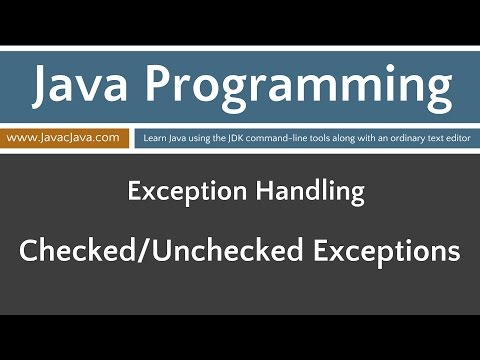 Java Programming

www.JavacJava.com

Learn Java using the JDK command-line tools along with an ordinary text editor

Exception Handling

Checked/Unchecked Exceptions